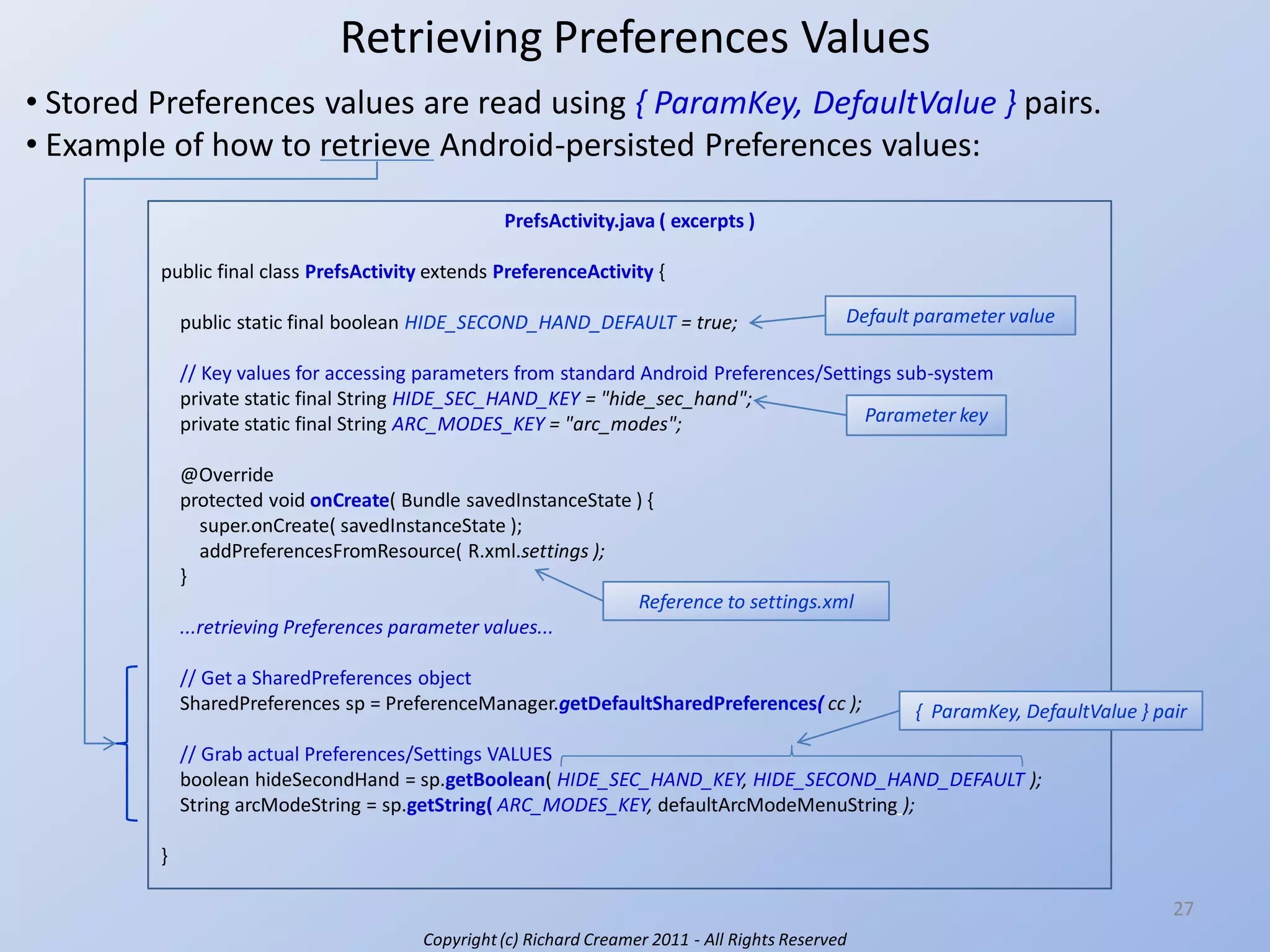 Retrieving Preferences Values

• Stored Preferences values are read using { ParamKey, DefaultValue } pairs.
• Example of how to retrieve Android-persisted Preferences values:

PrefsActivity.java ( excerpts )

public final class PrefsActivity extends PreferenceActivity {

public static final boolean HIDE_SECOND_HAND_DEFAULT = true;

Default parameter value

// Key values for accessing parameters from standard Android Preferences/Settings sub-system
private static final String HIDE_SEC_HAND_KEY = "hide_sec_hand";
private static final String ARC_MODES_KEY = "arc_modes";

Parameter key

@Override
protected void onCreate( Bundle savedInstanceState ) {
super.onCreate( savedInstanceState );
addPreferencesFromResource( R.xml.settings );
}

Reference to settings.xml

...retrieving Preferences parameter values...

// Get a SharedPreferences object
SharedPreferences sp = PreferenceManager.getDefaultSharedPreferences( cc );

{ ParamKey, DefaultValue } pair

// Grab actual Preferences/Settings VALUES
boolean hideSecondHand = sp.getBoolean( HIDE_SEC_HAND_KEY, HIDE_SECOND_HAND_DEFAULT );
String arcModeString = sp.getString( ARC_MODES_KEY, defaultArcModeMenuString );

}

27

Copyright (c) Richard Creamer 2011 - All Rights Reserved